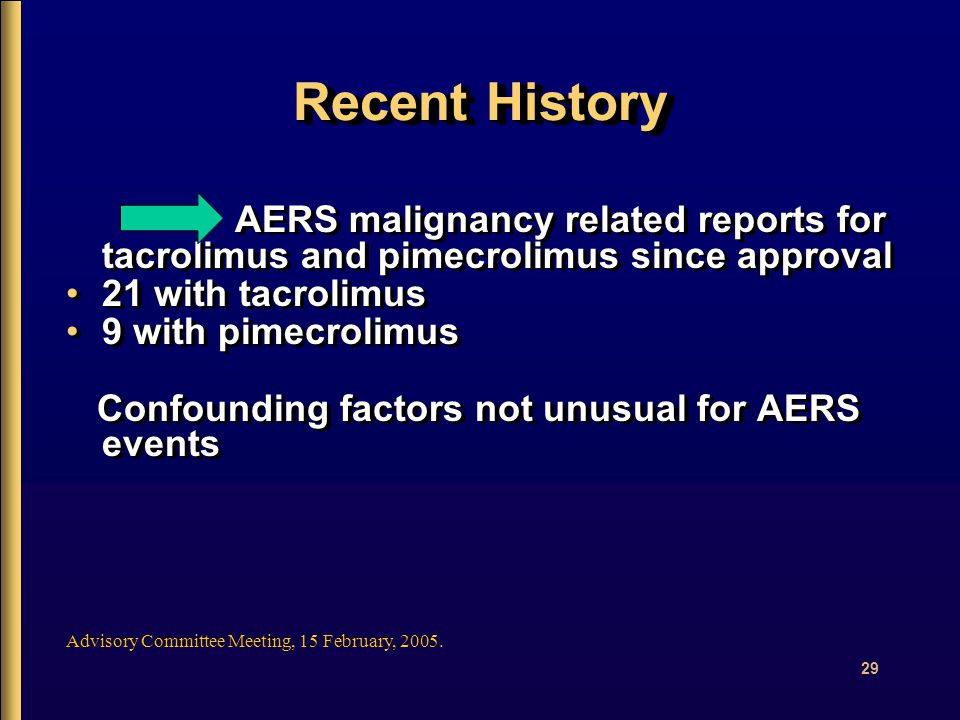 Recent History

AERS malignancy related reports for tacrolimus and pimecrolimus since approval
• 21 with tacrolimus
• 9 with pimecrolimus

Confounding factors not unusual for AERS events

Advisory Committee Meeting, 15 February, 2005.

29